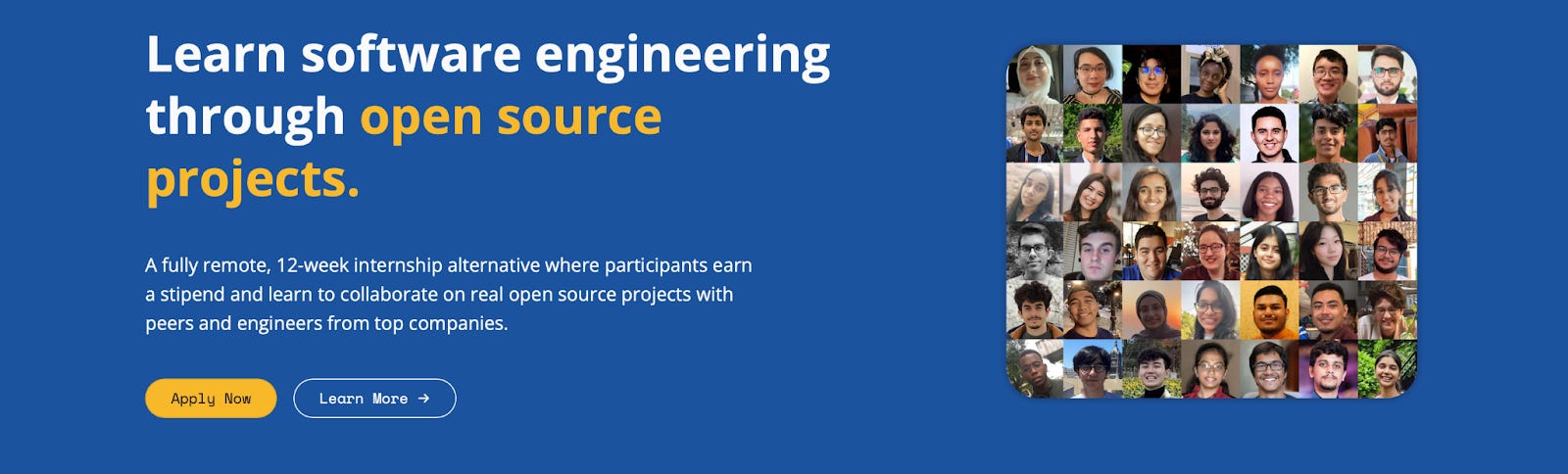 Learn software engineering through open source projects.

A fully remote, 12-week internship alternative where participants earn a stipend and learn to collaborate on real open source projects with peers and engineers from top companies.

Apply Now

Learn More →